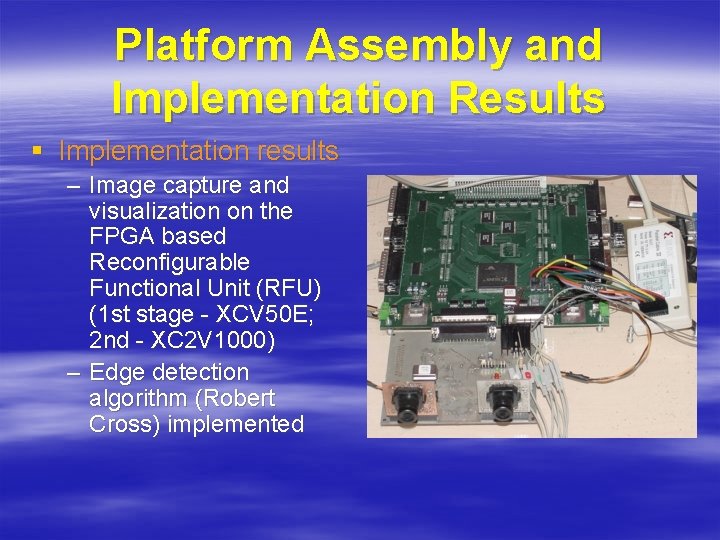 Platform Assembly and Implementation Results

▪ Implementation results

– Image capture and visualization on the FPGA based Reconfigurable Functional Unit (RFU) (1st stage - XCV50E; 2nd - XC2V1000)

– Edge detection algorithm (Robert Cross) implemented